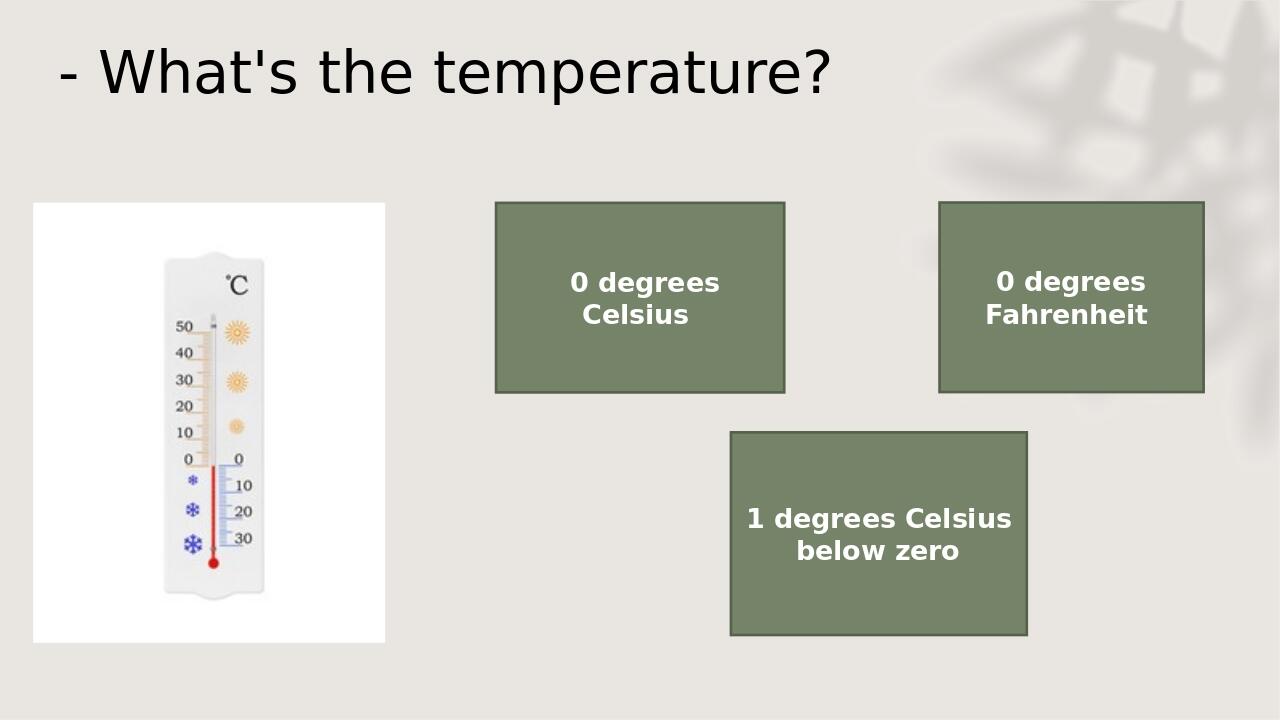 - What's the temperature?

°C
50
40
30
20
10
0
0
10
20
30

0 degrees Celsius

0 degrees Fahrenheit

1 degrees Celsius below zero